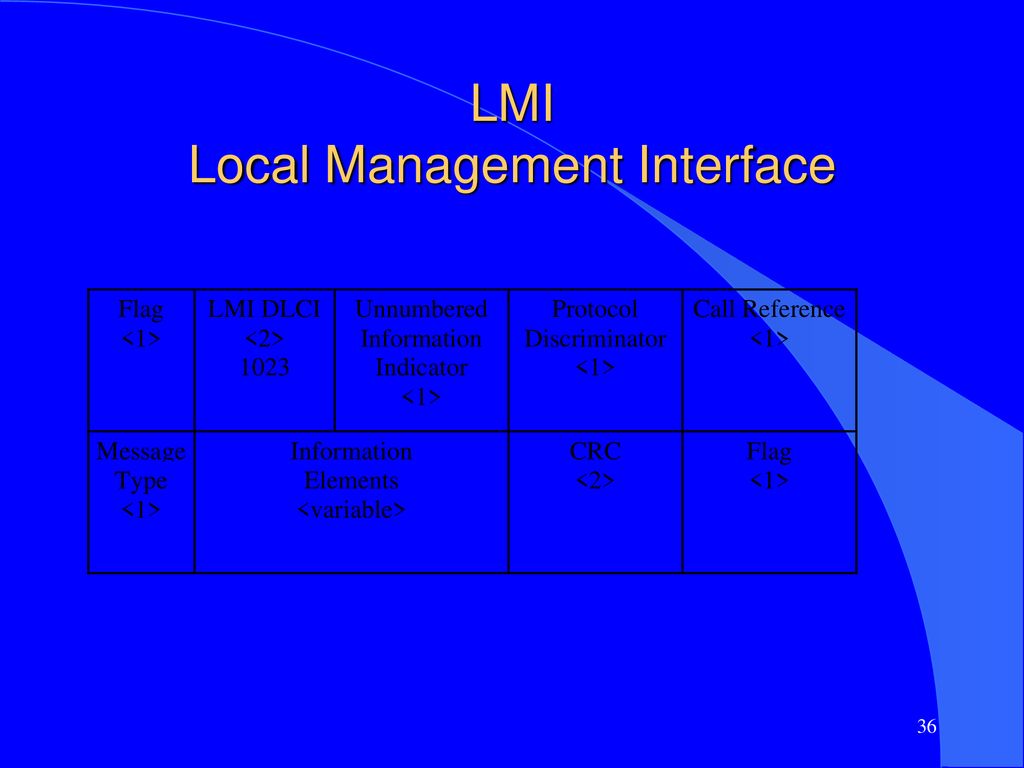 LMI
Local Management Interface

| Flag <1> | LMI DLCI <2> 1023 | Unnumbered Information Indicator <1> | Protocol Discriminator <1> | Call Reference <1> |
|---|---|---|---|---|
| Message Type <1> | Information Elements <variable> | | CRC <2> | Flag <1> |

36